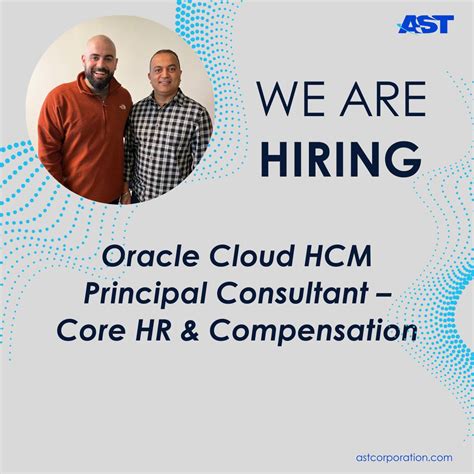 AST

WE ARE
HIRING

Oracle Cloud HCM Principal Consultant – Core HR & Compensation

astcorporation.com